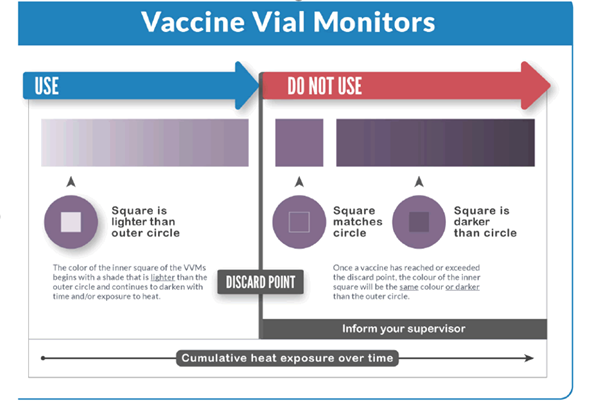 Vaccine Vial Monitors

USE

DO NOT USE

Square is lighter than outer circle

Square matches circle

Square is darker than circle

The color of the inner square of the VVMs begins with a shade that is lighter than the outer circle and continues to darken with time and/or exposure to heat.

DISCARD POINT

Once a vaccine has reached or exceeded the discard point, the colour of the inner square will be the same colour or darker than the outer circle.

Inform your supervisor

Cumulative heat exposure over time